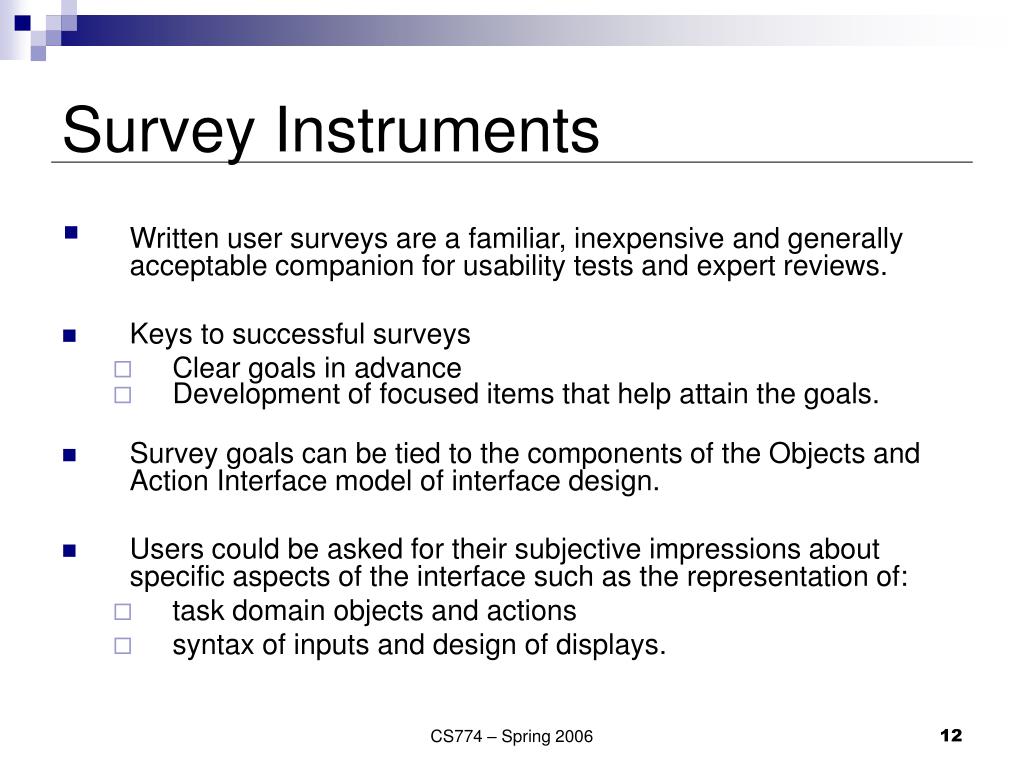 Survey Instruments

Written user surveys are a familiar, inexpensive and generally acceptable companion for usability tests and expert reviews.

Keys to successful surveys
Clear goals in advance
Development of focused items that help attain the goals.

Survey goals can be tied to the components of the Objects and Action Interface model of interface design.

Users could be asked for their subjective impressions about specific aspects of the interface such as the representation of:
task domain objects and actions
syntax of inputs and design of displays.

CS774 – Spring 2006

12